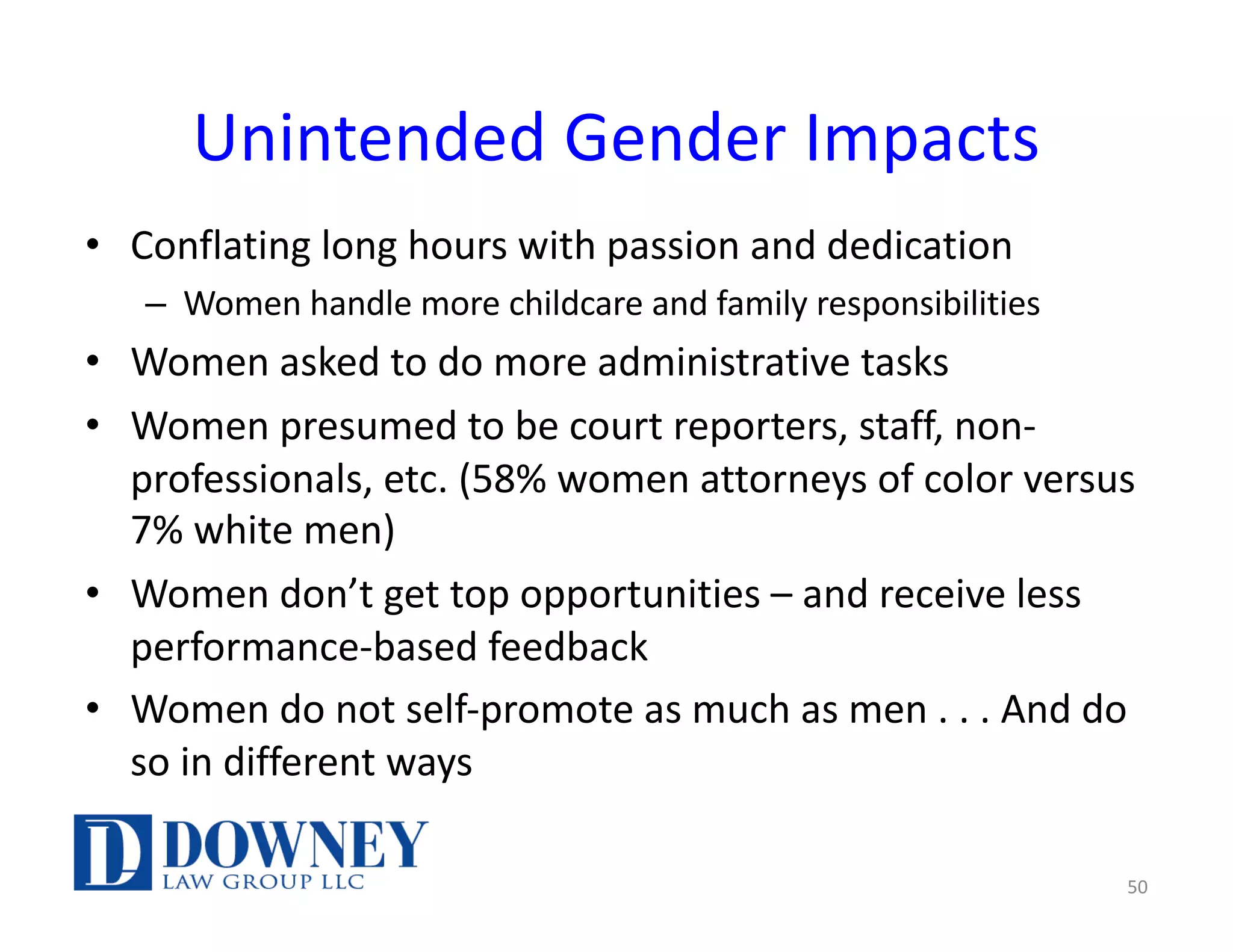 Unintended Gender Impacts

• Conflating long hours with passion and dedication
  – Women handle more childcare and family responsibilities
• Women asked to do more administrative tasks
• Women presumed to be court reporters, staff, non-professionals, etc. (58% women attorneys of color versus 7% white men)
• Women don't get top opportunities – and receive less performance-based feedback
• Women do not self-promote as much as men . . . And do so in different ways

DL DOWNEY LAW GROUP LLC

50